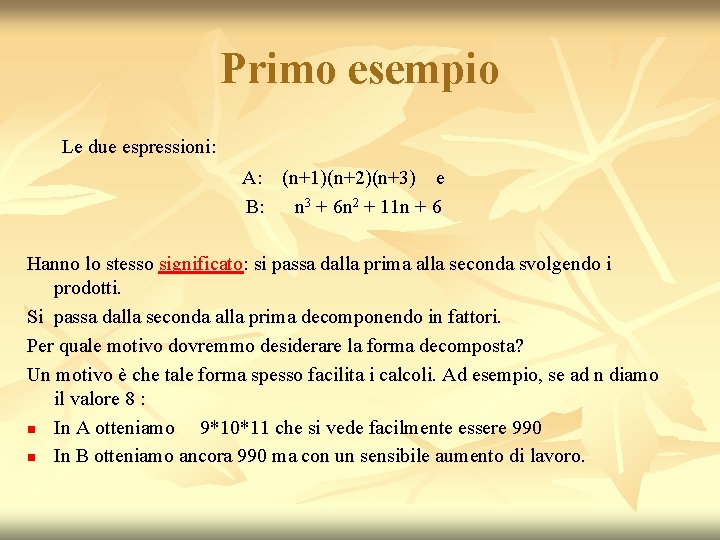 Primo esempio

Le due espressioni:

A: $(n+1)(n+2)(n+3)$ e

B: $n^3 + 6n^2 + 11n + 6$

Hanno lo stesso significato: si passa dalla prima alla seconda svolgendo i prodotti.

Si passa dalla seconda alla prima decomponendo in fattori.

Per quale motivo dovremmo desiderare la forma decomposta?

Un motivo è che tale forma spesso facilita i calcoli. Ad esempio, se ad n diamo il valore 8 :

• In A otteniamo 9*10*11 che si vede facilmente essere 990
• In B otteniamo ancora 990 ma con un sensibile aumento di lavoro.